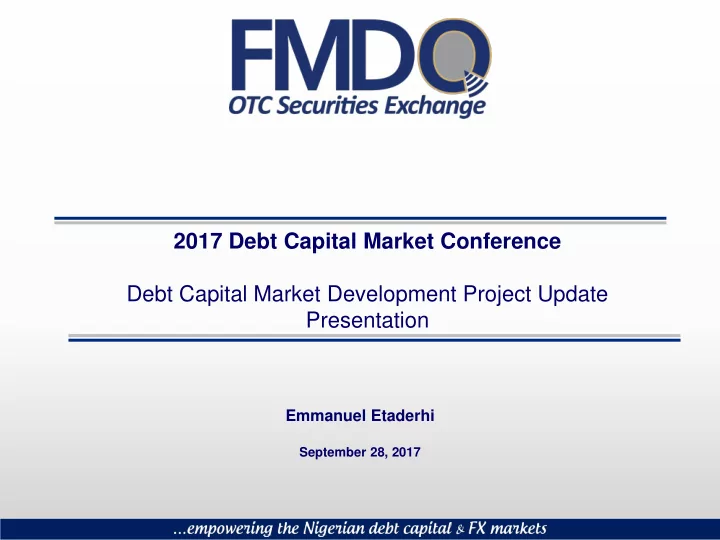 FMDQ
OTC Securities Exchange

2017 Debt Capital Market Conference

Debt Capital Market Development Project Update Presentation

Emmanuel Etaderhi

September 28, 2017

...empowering the Nigerian debt capital & FX markets